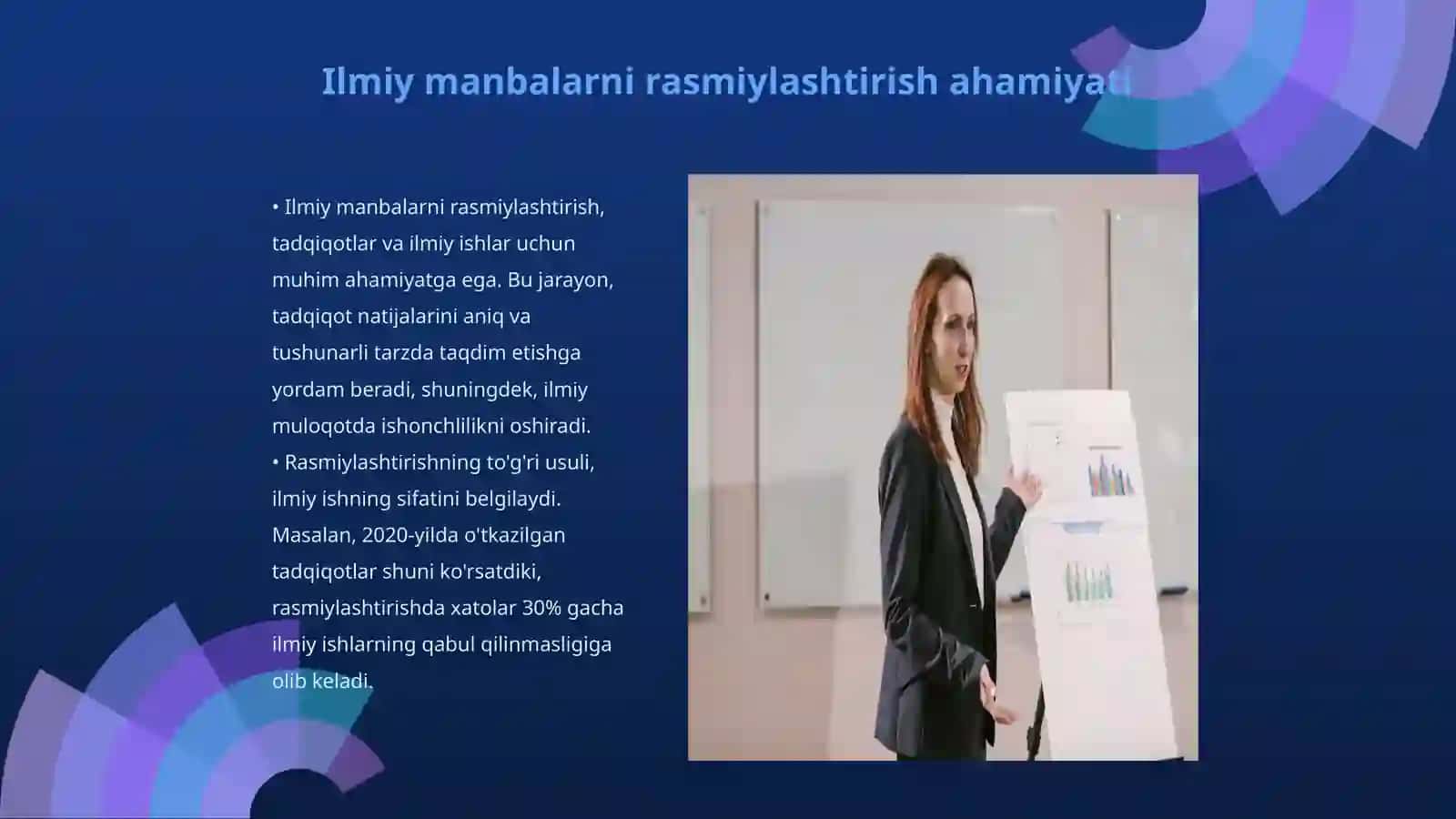 Ilmiy manbalarni rasmiylashtirish ahamiyati

• Ilmiy manbalarni rasmiylashtirish, tadqiqotlar va ilmiy ishlar uchun muhim ahamiyatga ega. Bu jarayon, tadqiqot natijalarini aniq va tushunarli tarzda taqdim etishga yordam beradi, shuningdek, ilmiy muloqotda ishonchlilikni oshiradi.
• Rasmiylashtirishning to'g'ri usuli, ilmiy ishning sifatini belgilaydi. Masalan, 2020-yilda o'tkazilgan tadqiqotlar shuni ko'rsatdiki, rasmiylashtirishda xatolar 30% gacha ilmiy ishlarning qabul qilinmasligiga olib keladi.